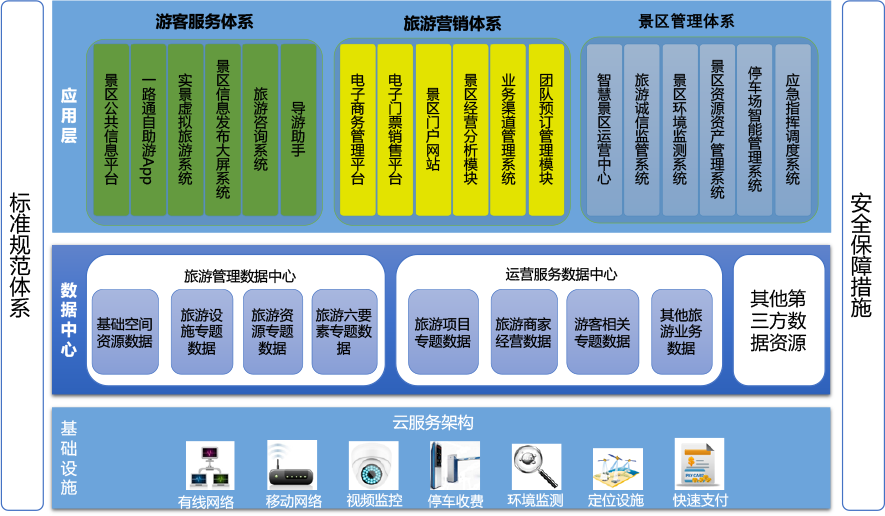 标准规范体系

应用层

游客服务体系

景区公共信息平台

一路通自助游App

实景虚拟旅游系统

景区信息发布大屏系统

旅游咨询系统

导游助手

旅游营销体系

电子商务管理平台

电子门票销售平台

景区门户网站

景区经营分析模块

业务渠道管理系统

团队预订管理模块

景区管理体系

智慧景区运营中心

旅游诚信监管系统

景区环境监测系统

景区资源资产管理系统

停车场智能管理系统

应急指挥调度系统

数据中心

旅游管理数据中心

基础空间资源数据

旅游设施专题数据

旅游资源专题数据

旅游六要素专题数据

运营服务数据中心

旅游项目专题数据

旅游商家经营数据

游客相关专题数据

其他旅游业务数据

其他第三方数据资源

基础设施

云服务架构

有线网络

移动网络

视频监控

停车收费

环境监测

定位设施

快速支付

安全保障措施